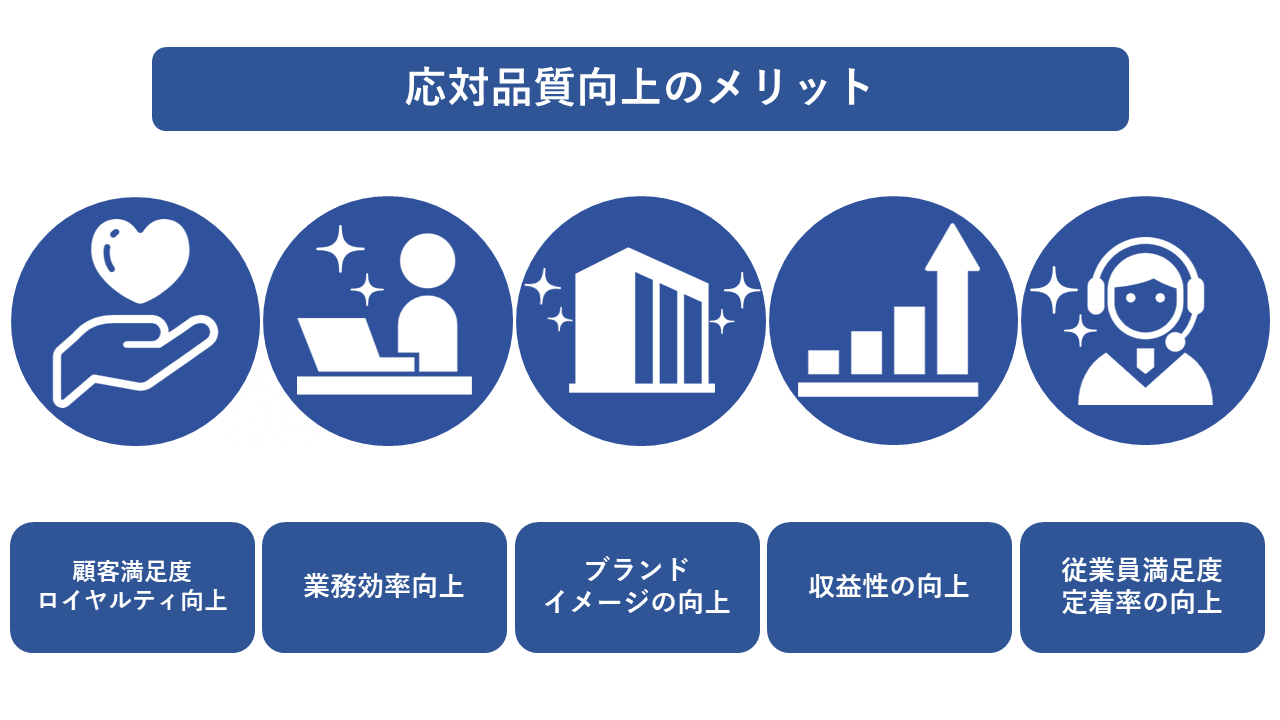 応対品質向上のメリット

顧客満足度
ロイヤルティ向上

業務効率向上

ブランド
イメージの向上

収益性の向上

従業員満足度
定着率の向上